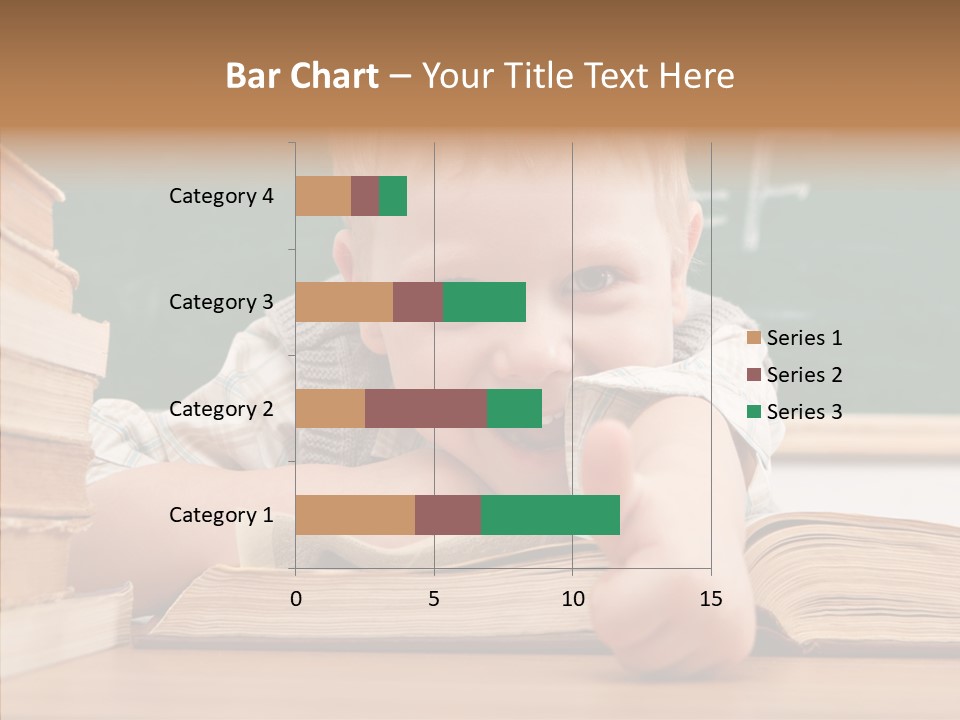 Bar Chart – Your Title Text Here

Category 4
Category 3
Category 2
Category 1

0
5
10
15

Series 1
Series 2
Series 3